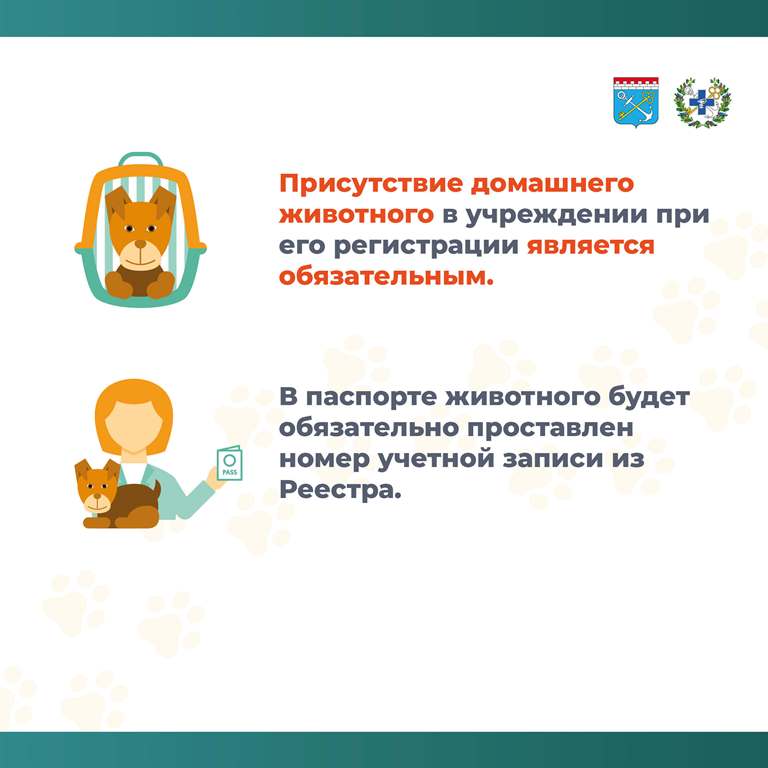 Присутствие домашнего животного в учреждении при его регистрации является обязательным.

PASS

В паспорте животного будет обязательно проставлен номер учетной записи из Реестра.